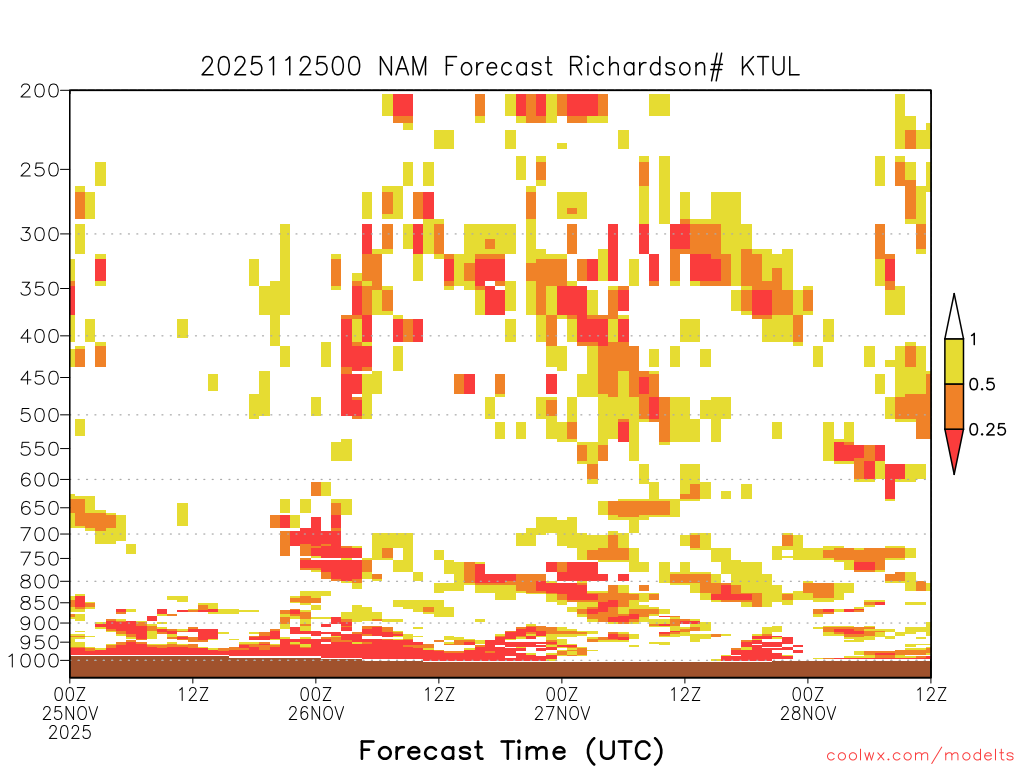 2025112500 NAM Forecast Richardson# KTUL

200
250
300
350
400
450
500
550
600
650
700
750
800
850
900
950
1000

1
0.5
0.25

00Z
25NOV
2025
12Z
00Z
26NOV
12Z
00Z
27NOV
12Z
00Z
28NOV
12Z

Forecast Time (UTC)

coolwx.com/modelts